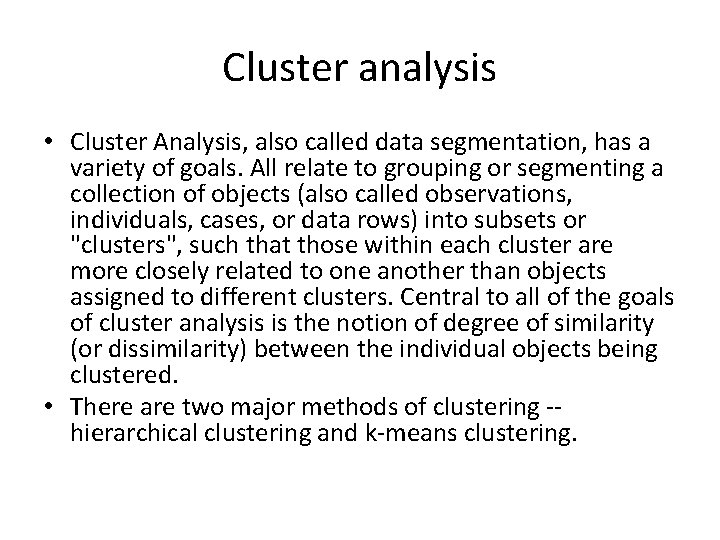 Cluster analysis

• Cluster Analysis, also called data segmentation, has a variety of goals. All relate to grouping or segmenting a collection of objects (also called observations, individuals, cases, or data rows) into subsets or "clusters", such that those within each cluster are more closely related to one another than objects assigned to different clusters. Central to all of the goals of cluster analysis is the notion of degree of similarity (or dissimilarity) between the individual objects being clustered.
• There are two major methods of clustering -- hierarchical clustering and k-means clustering.